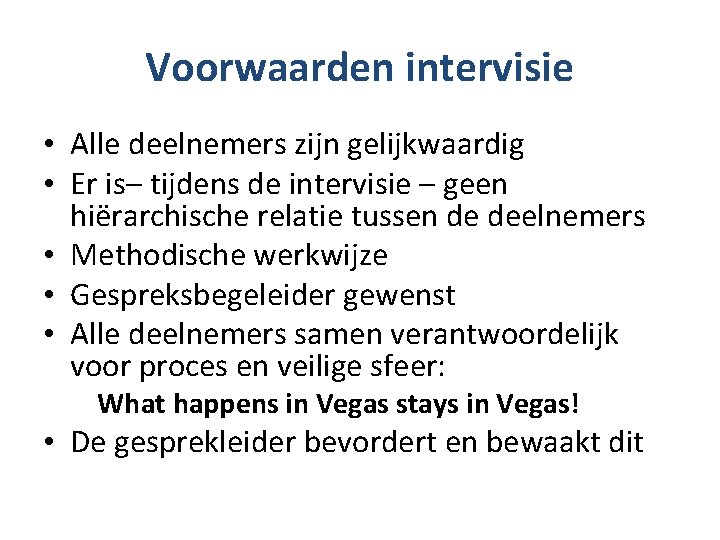 Voorwaarden intervisie

• Alle deelnemers zijn gelijkwaardig
• Er is– tijdens de intervisie – geen hiërarchische relatie tussen de deelnemers
• Methodische werkwijze
• Gespreksbegeleider gewenst
• Alle deelnemers samen verantwoordelijk voor proces en veilige sfeer:

What happens in Vegas stays in Vegas!

• De gesprekleider bevordert en bewaakt dit